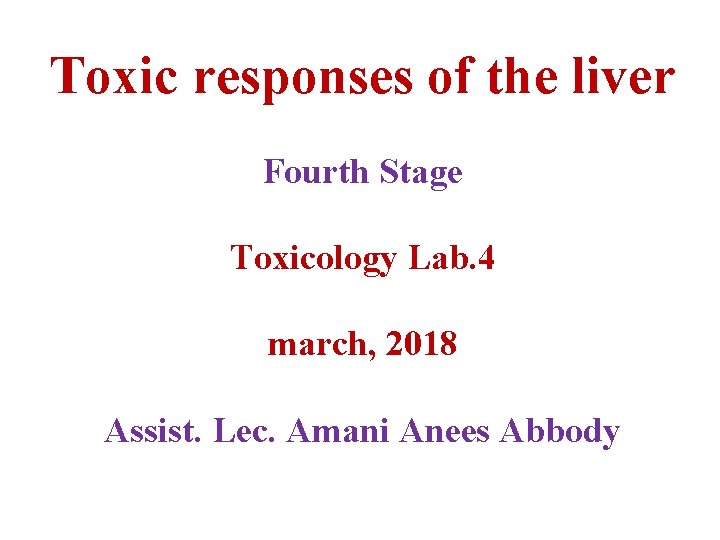 Toxic responses of the liver

Fourth Stage

Toxicology Lab.4

march, 2018

Assist. Lec. Amani Anees Abbody